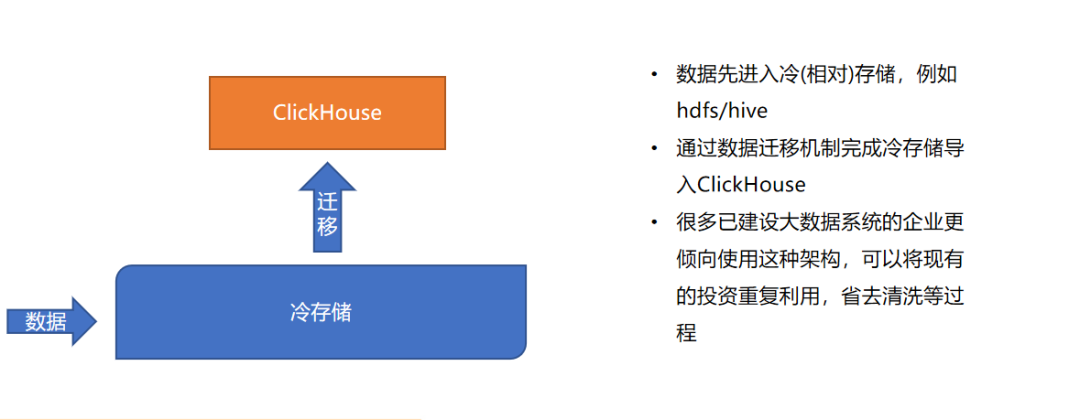 ClickHouse

迁移

数据

冷存储

• 数据先进入冷(相对)存储，例如hdfs/hive

• 通过数据迁移机制完成冷存储导入ClickHouse

• 很多已建设大数据系统的企业更倾向使用这种架构，可以将现有的投资重复利用，省去清洗等过程